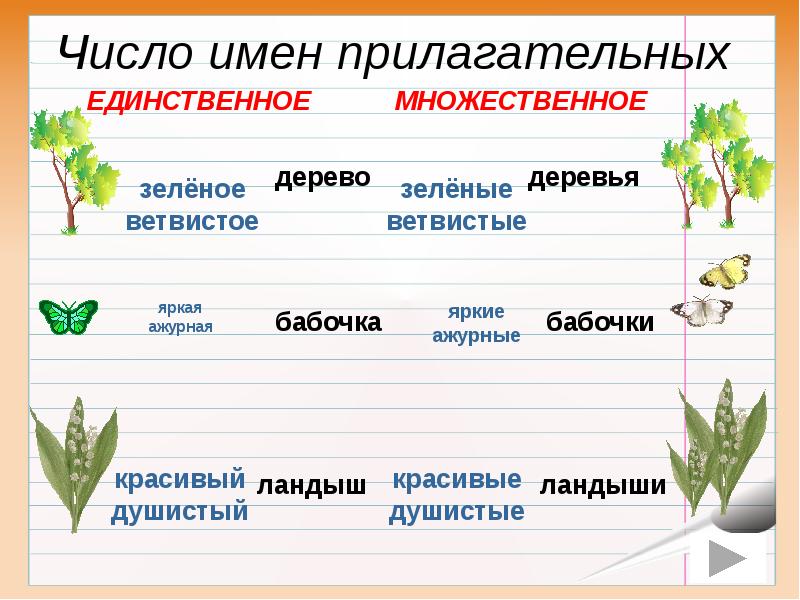 Число имен прилагательных

ЕДИНСТВЕННОЕ

МНОЖЕСТВЕННОЕ

зелёное ветвистое дерево

зелёные ветвистые деревья

яркая ажурная бабочка

яркие ажурные бабочки

красивый душистый ландыш

красивые душистые ландыши